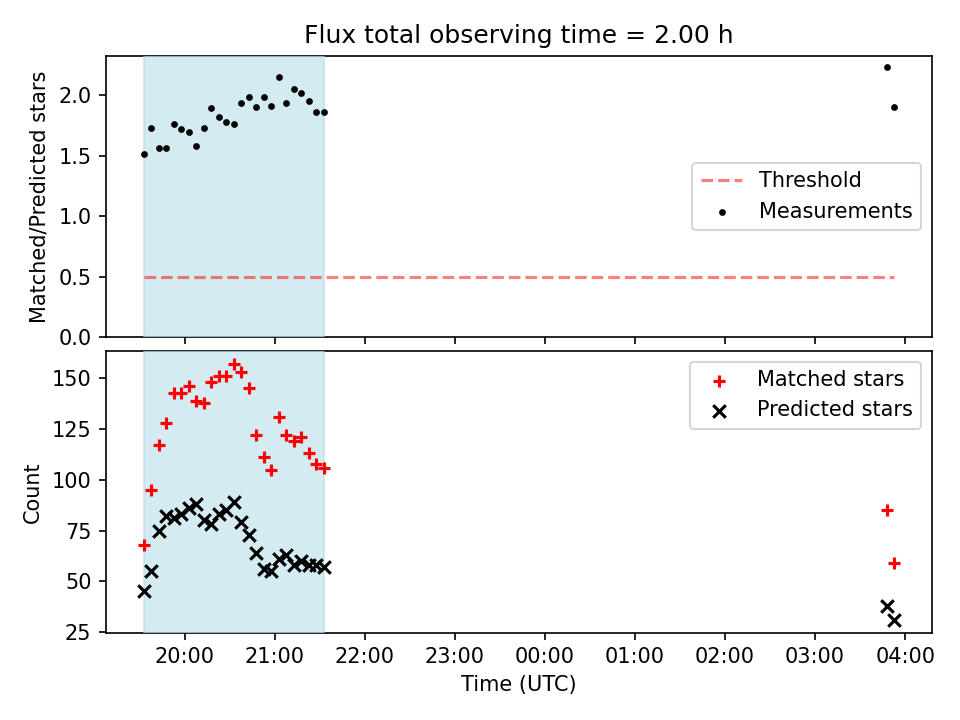 Flux total observing time = 2.00 h

Matched/Predicted stars

2.0
1.5
1.0
0.5
0.0

Threshold
Measurements

Count

150
125
100
75
50
25

Matched stars
Predicted stars

20:00
21:00
22:00
23:00
00:00
01:00
02:00
03:00
04:00

Time (UTC)